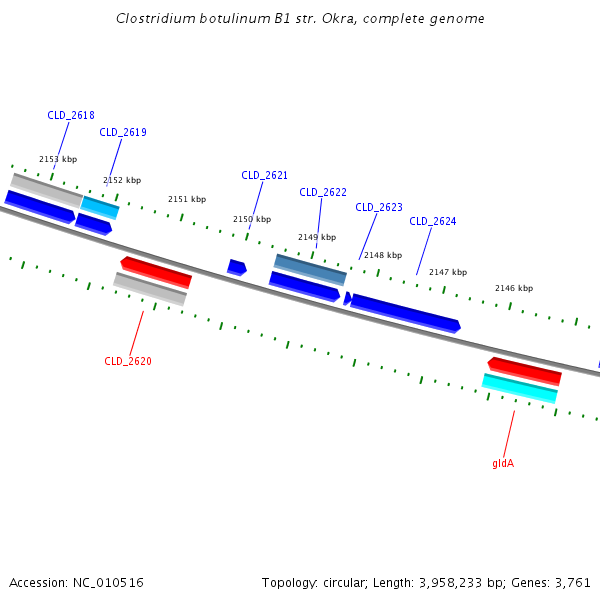 Clostridium botulinum B1 str. Okra, complete genome

CLD_2618

CLD_2619

2153 kbp

2152 kbp

2151 kbp

CLD_2621

CLD_2622

CLD_2623

CLD_2624

2150 kbp

2149 kbp

2148 kbp

2147 kbp

2146 kbp

CLD_2620

gldA

Accession: NC_010516

Topology: circular; Length: 3,958,233 bp; Genes: 3,761